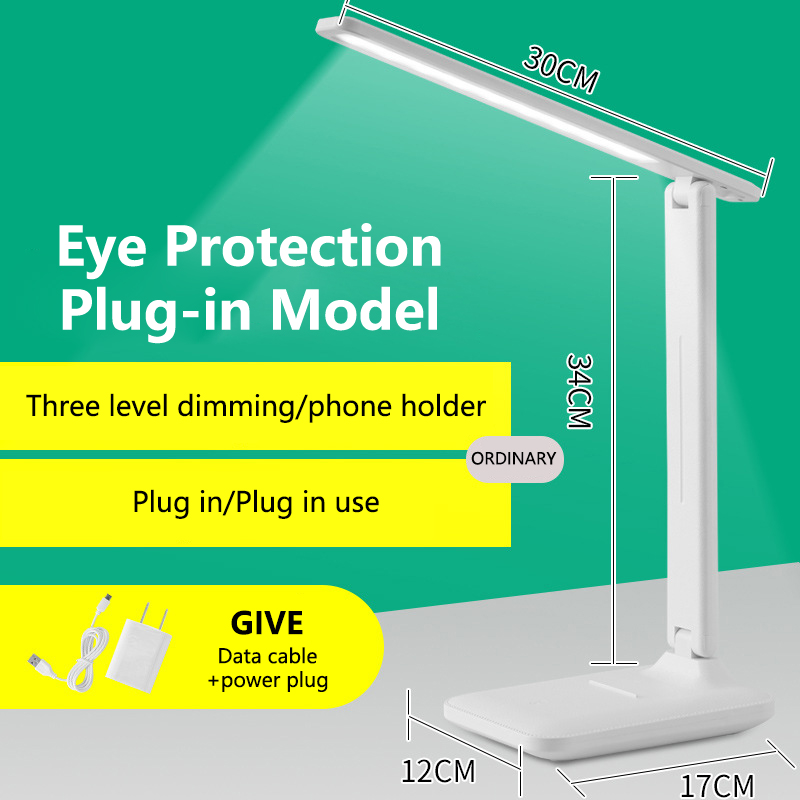 30CM

Eye Protection Plug-in Model

34CM

Three level dimming/phone holder

ORDINARY

Plug in/Plug in use

GIVE
Data cable
+power plug

12CM

17CM